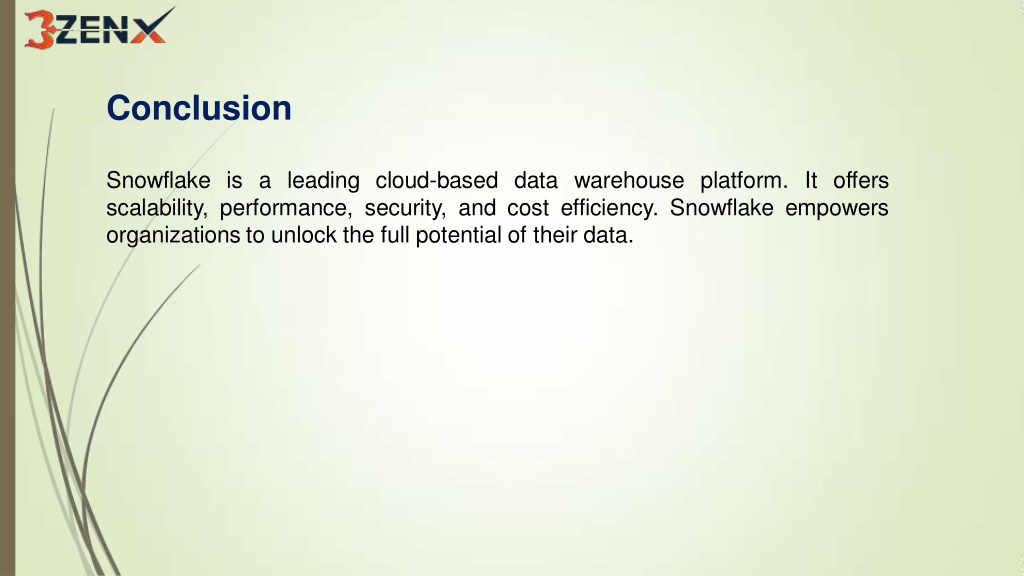 3ZENX

Conclusion

Snowflake is a leading cloud-based data warehouse platform. It offers scalability, performance, security, and cost efficiency. Snowflake empowers organizations to unlock the full potential of their data.